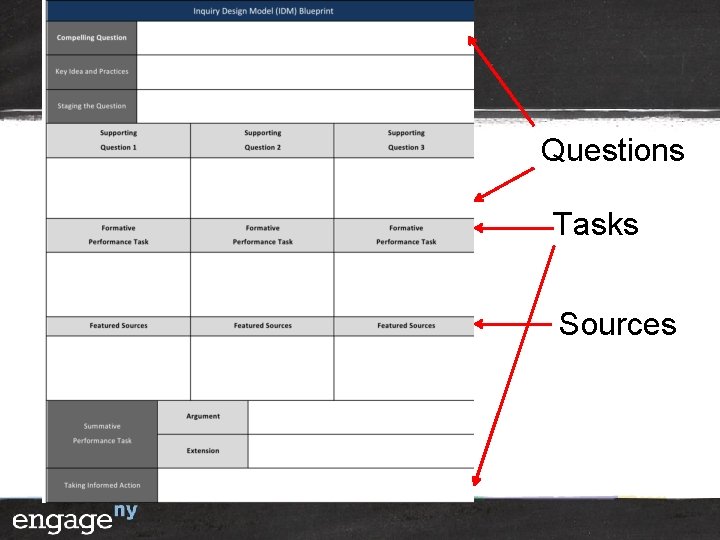 Inquiry Design Model (IDM) Blueprint

| Compelling Question | |
|---|---|
| Key Idea and Practices | |
| Staging the Question | |

| Supporting Question 1 | Supporting Question 2 | Supporting Question 3 |
|---|---|---|
| | | |
| Formative Performance Task | Formative Performance Task | Formative Performance Task |
| | | |
| Featured Sources | Featured Sources | Featured Sources |
| | | |

| Summative Performance Task | Argument | |
|---|---|---|
| | Extension | |
| Taking Informed Action | | |

Questions

Tasks

Sources

engage ny